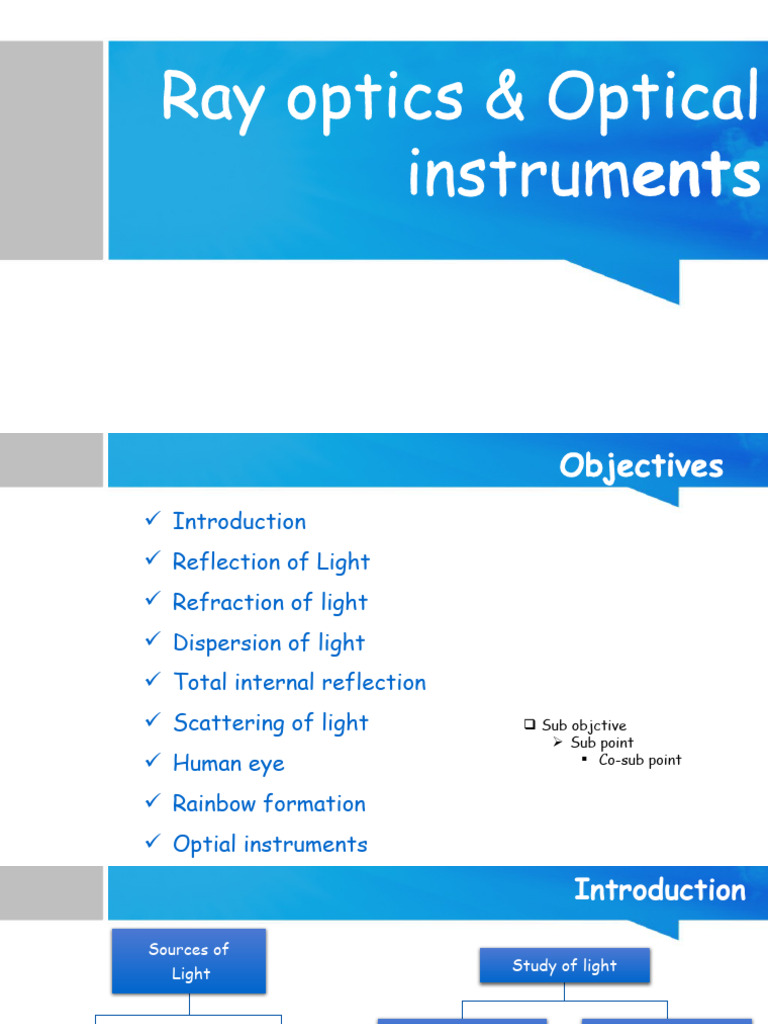 Ray optics & Optical instruments

Objectives

✓ Introduction
✓ Reflection of Light
✓ Refraction of light
✓ Dispersion of light
✓ Total internal reflection
✓ Scattering of light
✓ Human eye
✓ Rainbow formation
✓ Optial instruments

❑ Sub objctive
➢ Sub point
▪ Co-sub point

Introduction

Sources of Light

Study of light